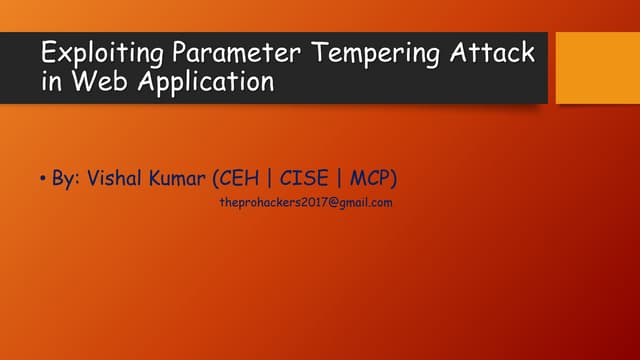 Exploiting Parameter Tempering Attack in Web Application

• By: Vishal Kumar (CEH | CISE | MCP)

theprohackers2017@gmail.com